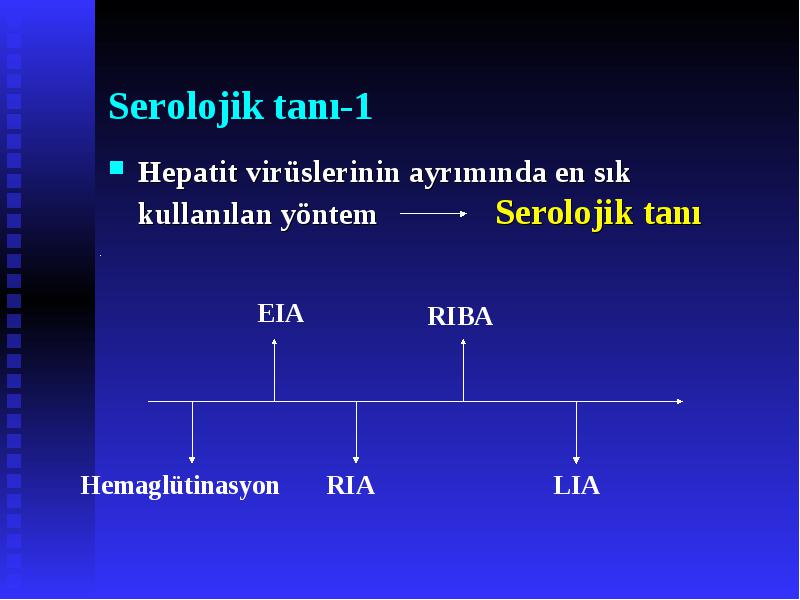 Serolojik tanı-1

Hepatit virüslerinin ayrımında en sık kullanılan yöntem → Serolojik tanı

EIA

RIBA

Hemaglütinasyon

RIA

LIA